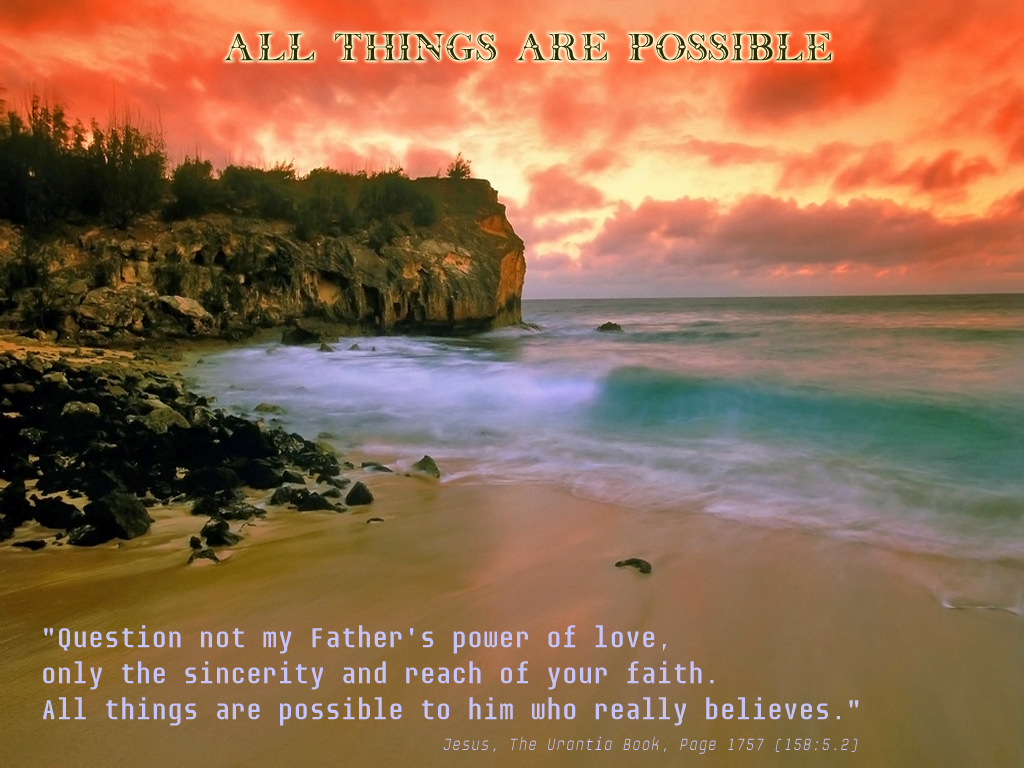 ALL THINGS ARE POSSIBLE

"Question not my Father's power of love, only the sincerity and reach of your faith. All things are possible to him who really believes."

Jesus, The Urantia Book, Page 1757 (158:5.2)